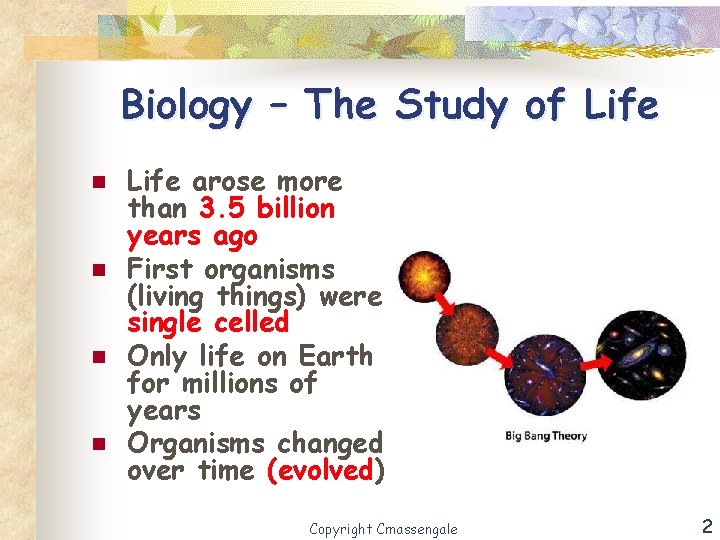 Biology – The Study of Life

- Life arose more than 3.5 billion years ago
- First organisms (living things) were single celled
- Only life on Earth for millions of years
- Organisms changed over time (evolved)

Big Bang Theory

Copyright Cmassengale

2